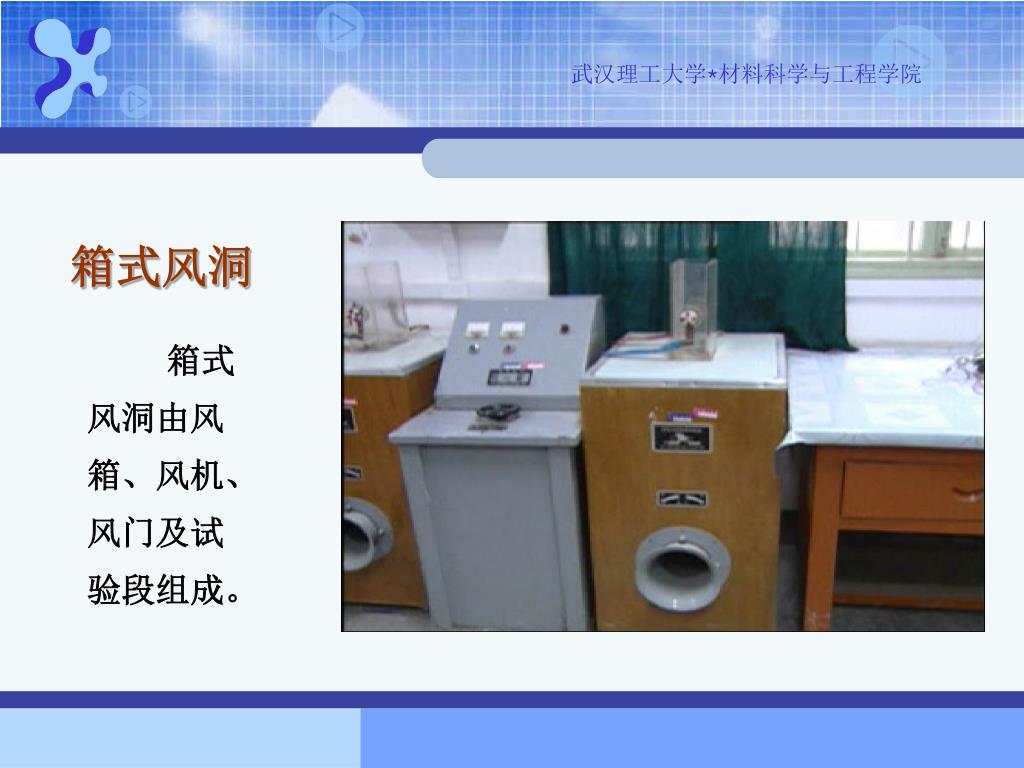 武汉理工大学*材料科学与工程学院

箱式风洞

箱式风洞由风箱、风机、风门及试验段组成。